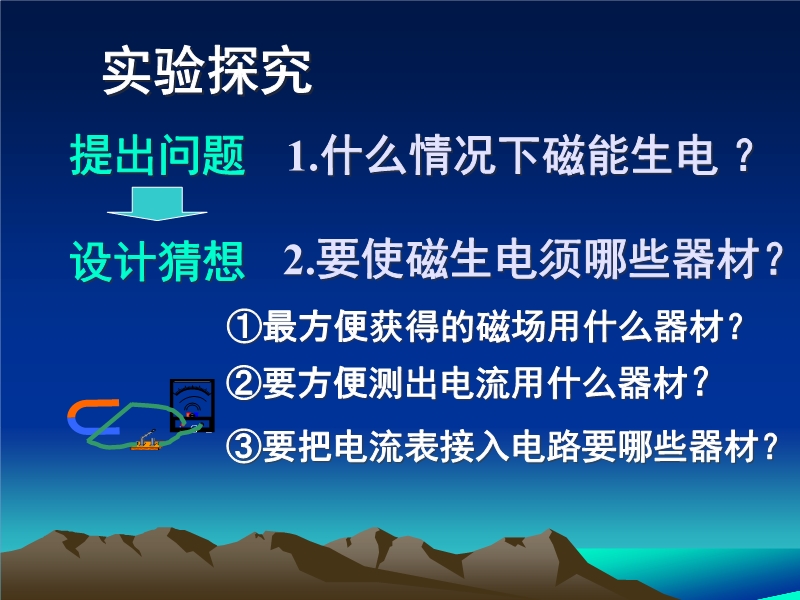 实验探究

提出问题 1.什么情况下磁能生电？

设计猜想 2.要使磁生电须哪些器材？

①最方便获得的磁场用什么器材？

②要方便测出电流用什么器材？

③要把电流表接入电路要哪些器材？